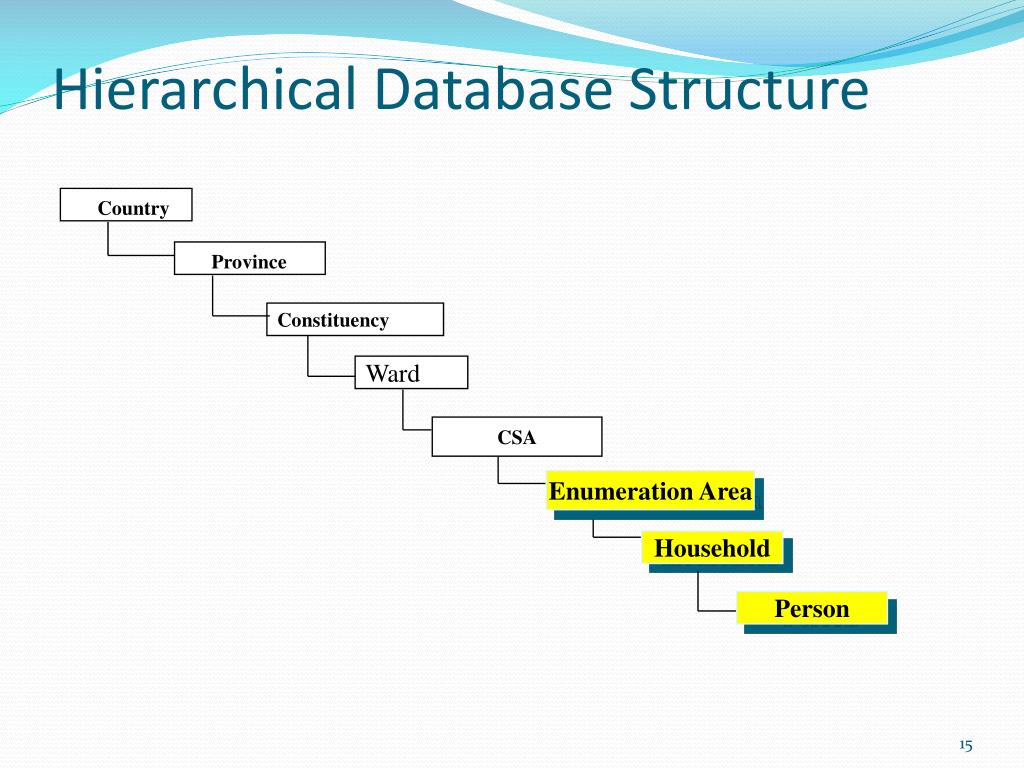 Hierarchical Database Structure

Country

Province

Constituency

Ward

CSA

Enumeration Area

Household

Person

15